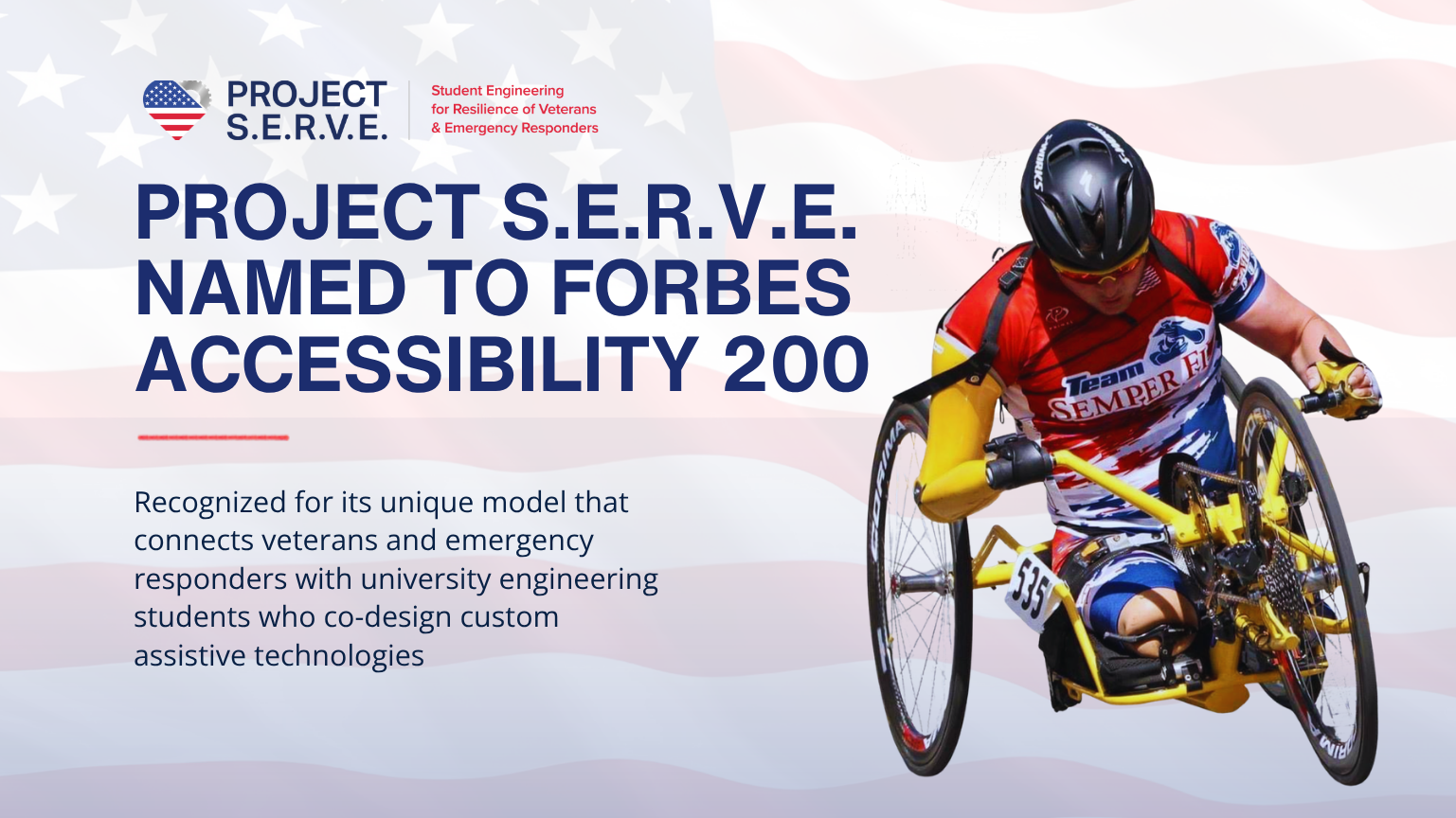 PROJECT S.E.R.V.E.

Student Engineering for Resilience of Veterans & Emergency Responders

PROJECT S.E.R.V.E. NAMED TO FORBES ACCESSIBILITY 200

Recognized for its unique model that connects veterans and emergency responders with university engineering students who co-design custom assistive technologies

Team SEMPER FI

535